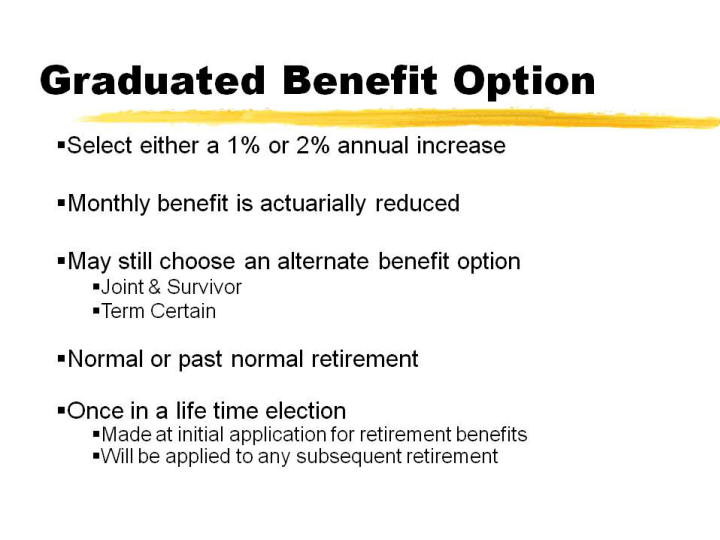 Graduated Benefit Option

▪Select either a 1% or 2% annual increase

▪Monthly benefit is actuarially reduced

▪May still choose an alternate benefit option
▪Joint & Survivor
▪Term Certain

▪Normal or past normal retirement

▪Once in a life time election
▪Made at initial application for retirement benefits
▪Will be applied to any subsequent retirement